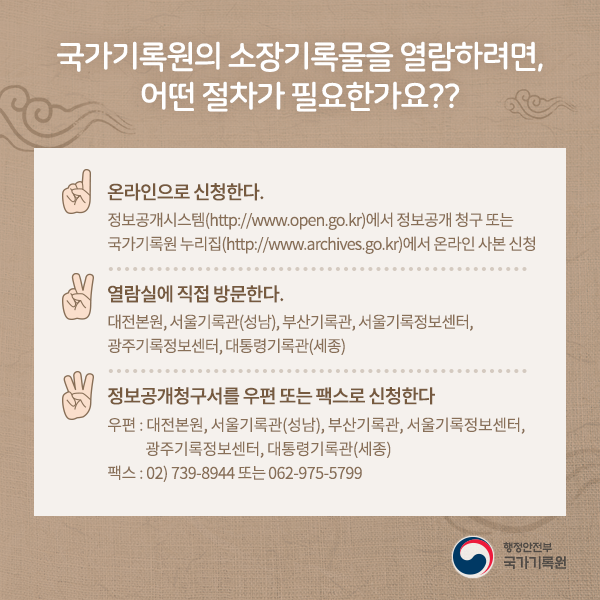 국가기록원의 소장기록물을 열람하려면, 어떤 절차가 필요한가요??

온라인으로 신청한다.

정보공개시스템(http://www.open.go.kr)에서 정보공개 청구 또는 국가기록원 누리집(http://www.archives.go.kr)에서 온라인 사본 신청

열람실에 직접 방문한다.

대전본원, 서울기록관(성남), 부산기록관, 서울기록정보센터, 광주기록정보센터, 대통령기록관(세종)

정보공개청구서를 우편 또는 팩스로 신청한다

우편 : 대전본원, 서울기록관(성남), 부산기록관, 서울기록정보센터, 광주기록정보센터, 대통령기록관(세종)

팩스 : 02) 739-8944 또는 062-975-5799

행정안전부
국가기록원